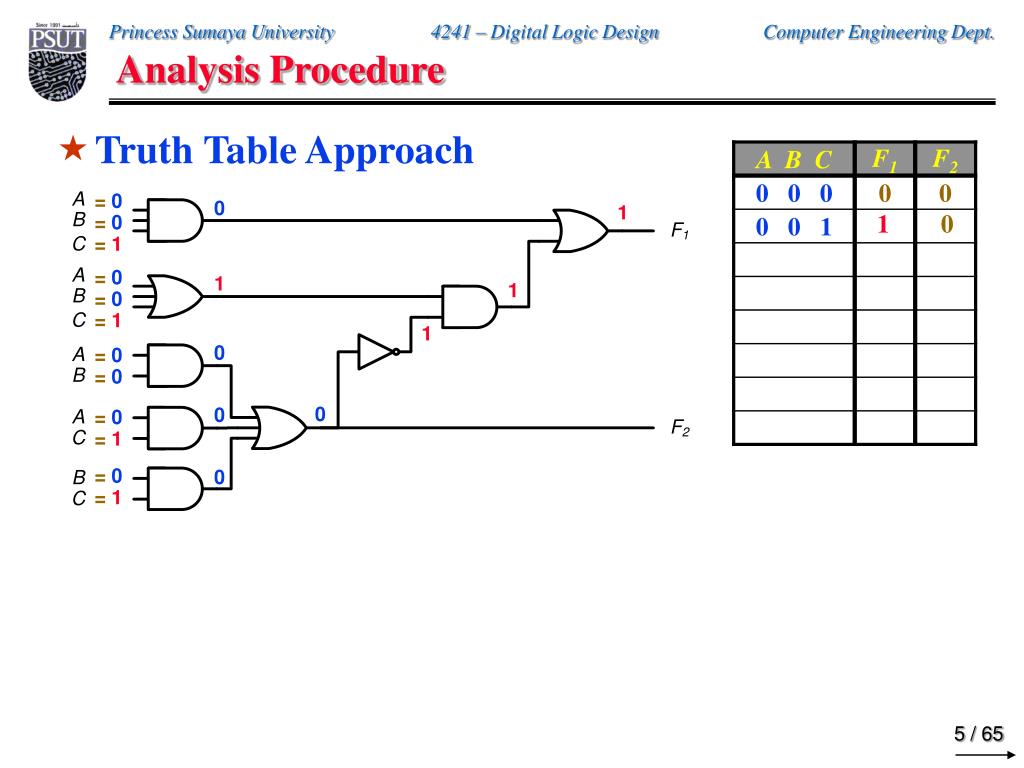 Since 1991 PSUT

Princess Sumaya University 4241 – Digital Logic Design Computer Engineering Dept.

Analysis Procedure

★ Truth Table Approach

A = 0
B = 0
C = 1
0

A = 0
B = 0
C = 1
1

A = 0
B = 0
0

A = 0
C = 1
0

B = 0
C = 1
0

0

1

1

1

$F_1$

$F_2$

| A B C | $F_1$ | $F_2$ |
|---|---|---|
| 0 0 0 | 0 | 0 |
| 0 0 1 | 1 | 0 |
| | | |
| | | |
| | | |
| | | |
| | | |
| | | |

5 / 65